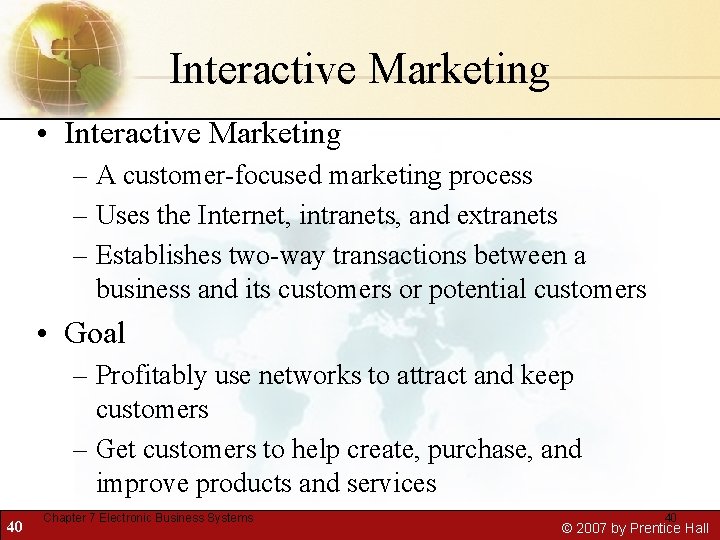 Interactive Marketing

• Interactive Marketing
– A customer-focused marketing process
– Uses the Internet, intranets, and extranets
– Establishes two-way transactions between a business and its customers or potential customers

• Goal
– Profitably use networks to attract and keep customers
– Get customers to help create, purchase, and improve products and services

40 Chapter 7 Electronic Business Systems 40 © 2007 by Prentice Hall